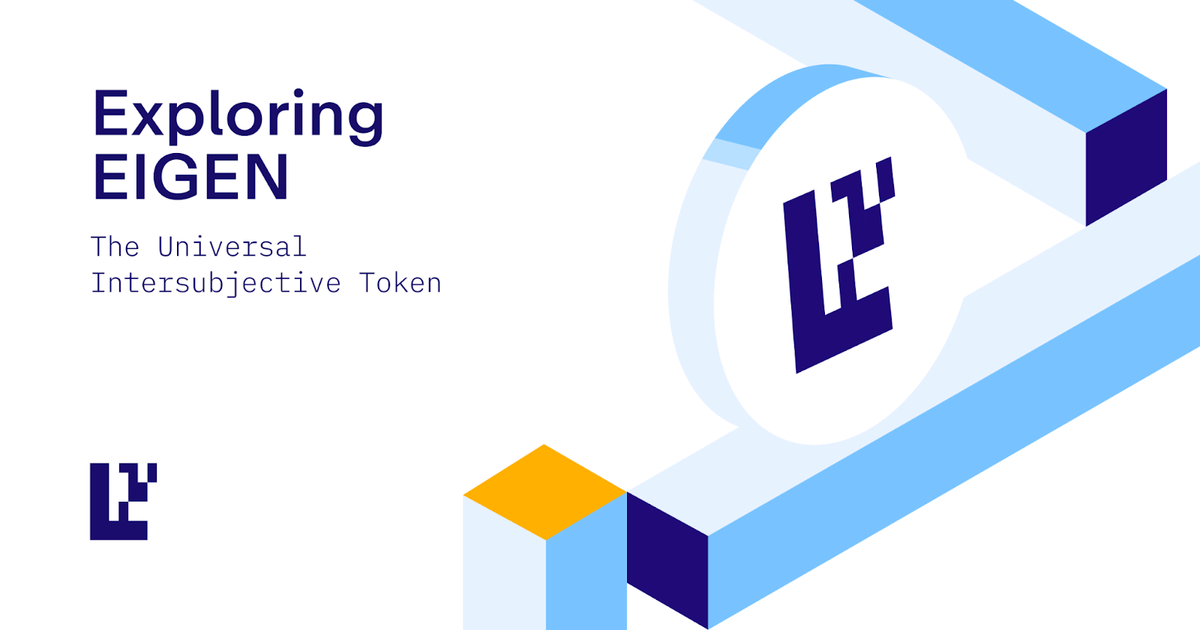 Exploring EIGEN

The Universal Intersubjective Token